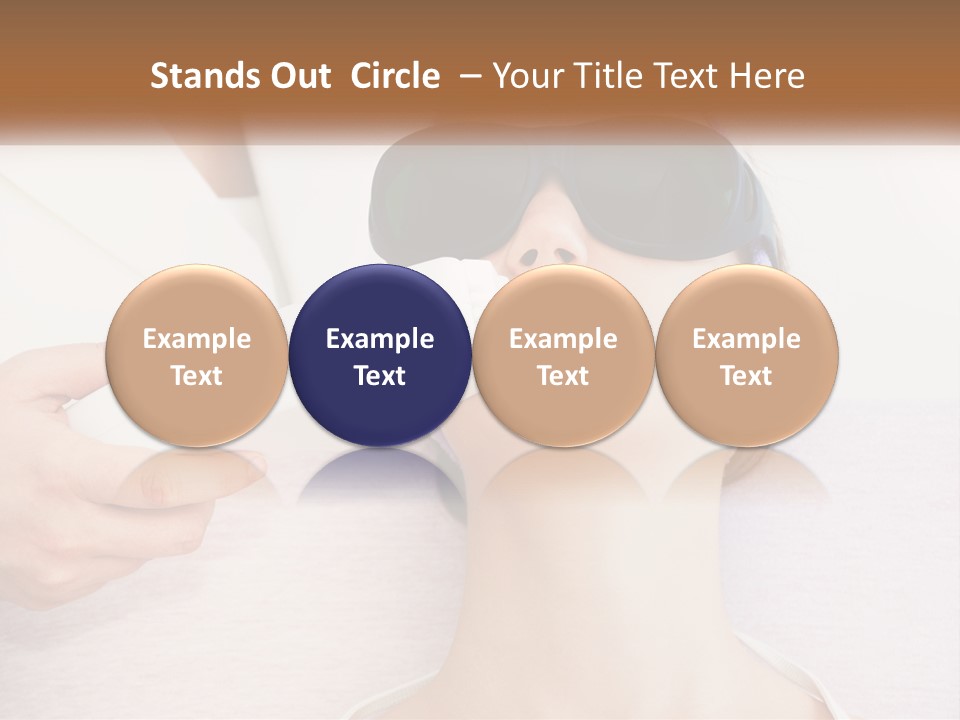 Stands Out Circle – Your Title Text Here

Example Text

Example Text

Example Text

Example Text